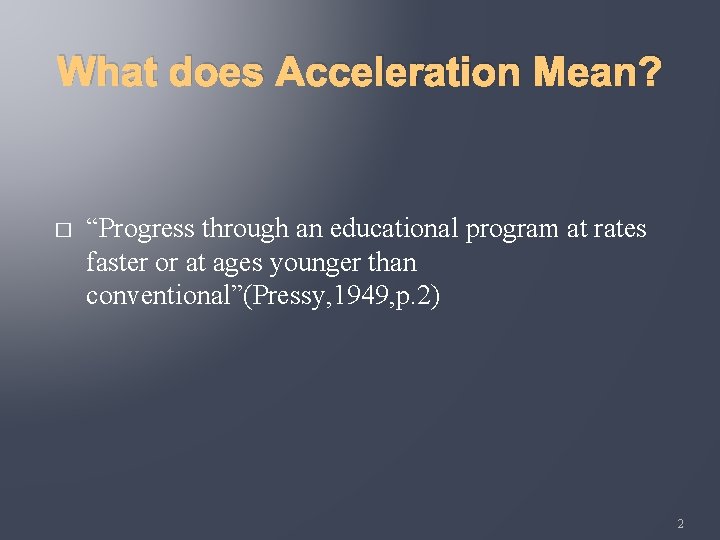 What does Acceleration Mean?

□ “Progress through an educational program at rates faster or at ages younger than conventional”(Pressy,1949,p.2)

2